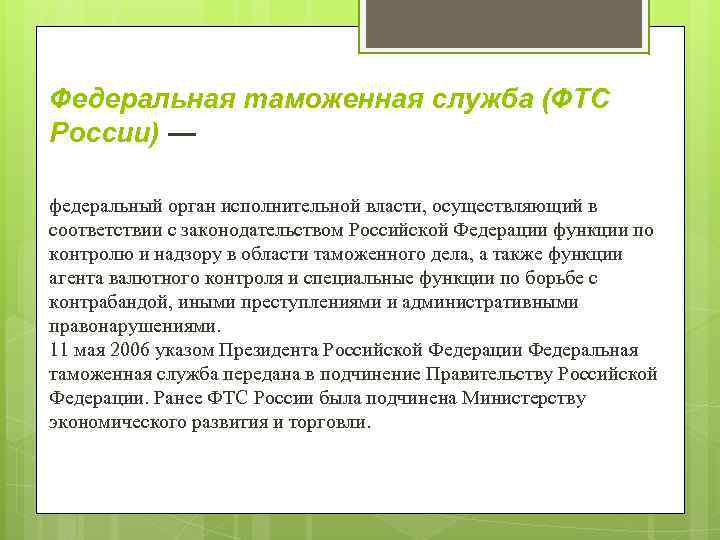 Федеральная таможенная служба (ФТС России) —

федеральный орган исполнительной власти, осуществляющий в соответствии с законодательством Российской Федерации функции по контролю и надзору в области таможенного дела, а также функции агента валютного контроля и специальные функции по борьбе с контрабандой, иными преступлениями и административными правонарушениями.
11 мая 2006 указом Президента Российской Федерации Федеральная таможенная служба передана в подчинение Правительству Российской Федерации. Ранее ФТС России была подчинена Министерству экономического развития и торговли.